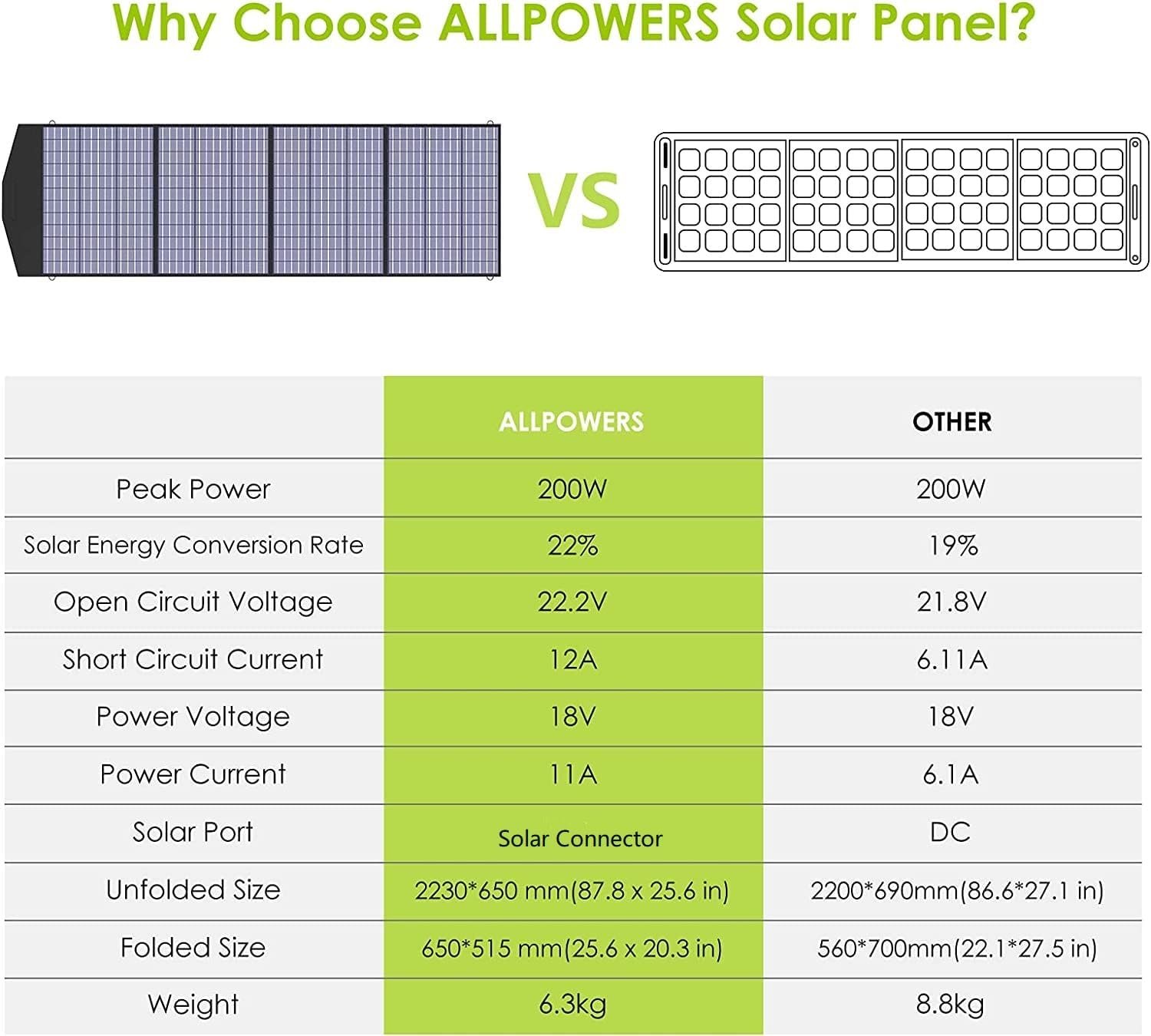 Why Choose ALLPOWERS Solar Panel?

VS

| | ALLPOWERS | OTHER |
|---|---|---|
| Peak Power | 200W | 200W |
| Solar Energy Conversion Rate | 22% | 19% |
| Open Circuit Voltage | 22.2V | 21.8V |
| Short Circuit Current | 12A | 6.11A |
| Power Voltage | 18V | 18V |
| Power Current | 11A | 6.1A |
| Solar Port | Solar Connector | DC |
| Unfolded Size | 2230*650 mm(87.8 x 25.6 in) | 2200*690mm(86.6*27.1 in) |
| Folded Size | 650*515 mm(25.6 x 20.3 in) | 560*700mm(22.1*27.5 in) |
| Weight | 6.3kg | 8.8kg |